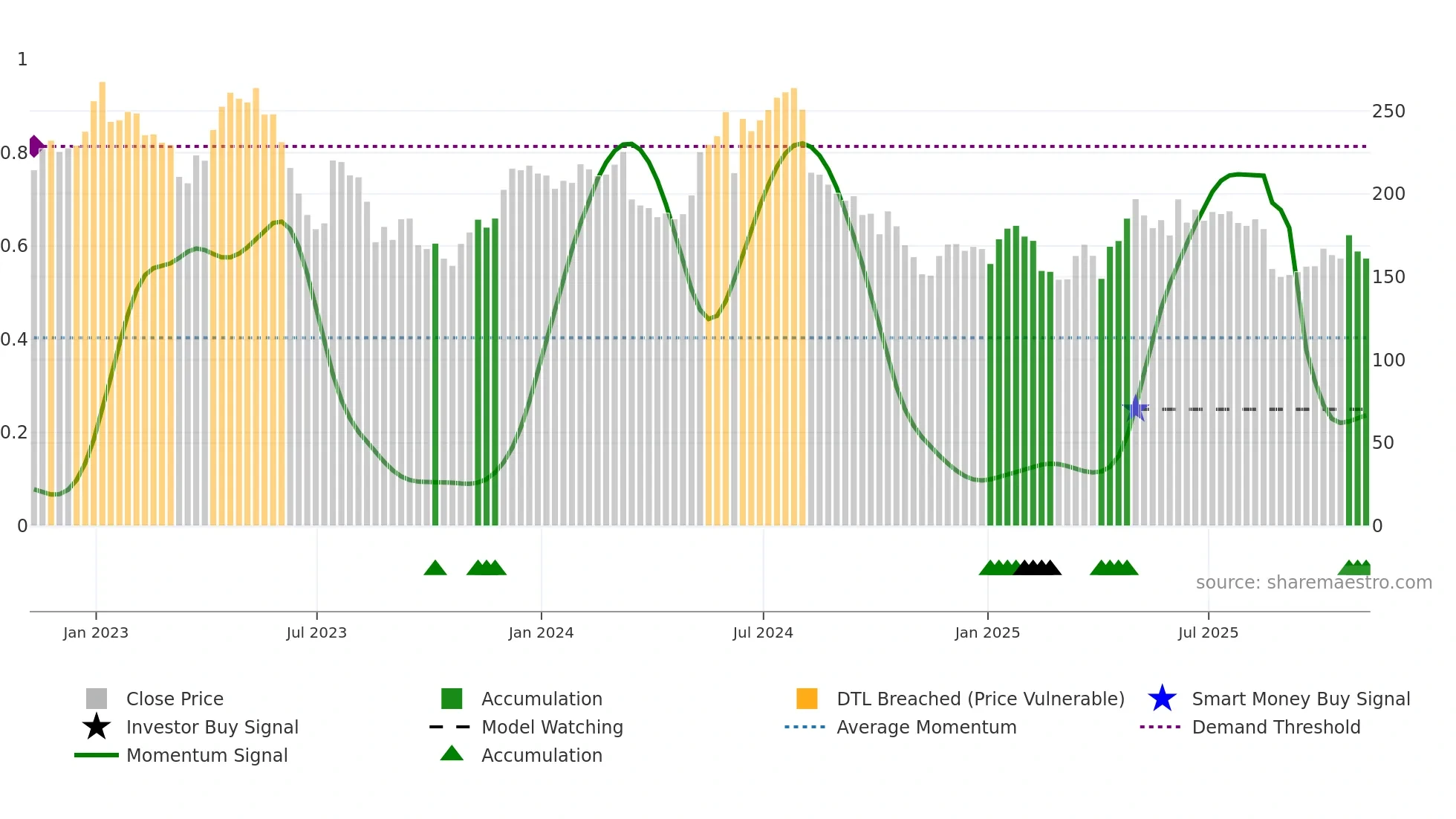 1
0.8
0.6
0.4
0.2
0

250
200
150
100
50
0

source: sharemaestro.com

Jan 2023
Jul 2023
Jan 2024
Jul 2024
Jan 2025
Jul 2025

Close Price
Investor Buy Signal
Momentum Signal
Accumulation
Model Watching
Accumulation
DTL Breached (Price Vulnerable)
Average Momentum
Smart Money Buy Signal
Demand Threshold